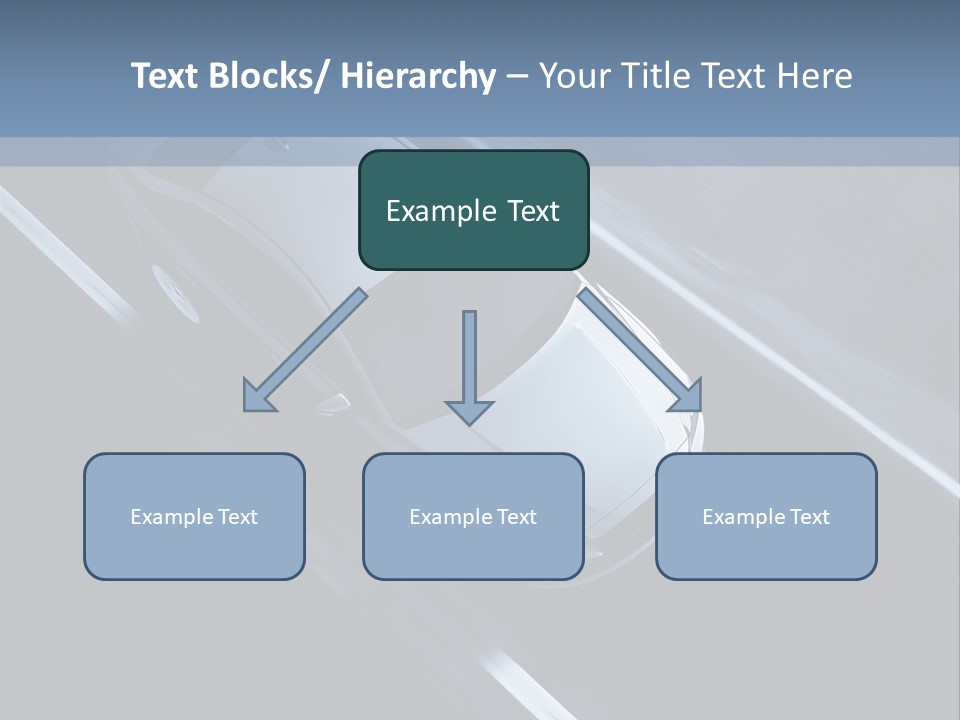 Text Blocks/ Hierarchy – Your Title Text Here

Example Text

Example Text

Example Text

Example Text